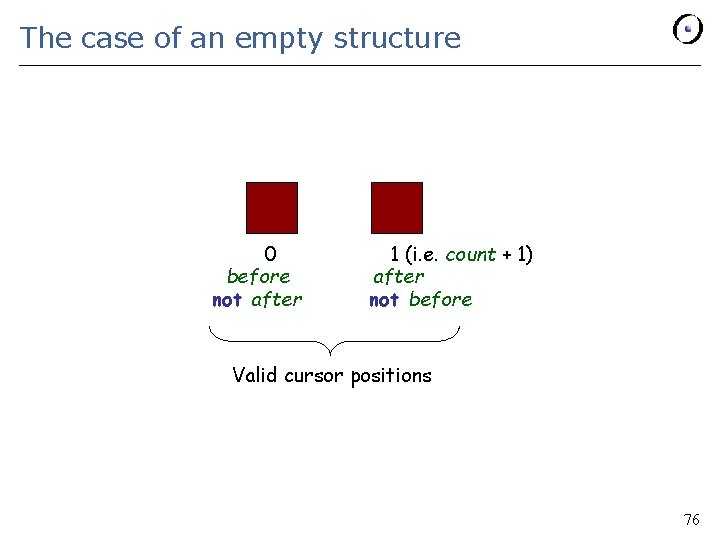 The case of an empty structure

0
before
not after

1 (i.e. count + 1)
after
not before

Valid cursor positions

76